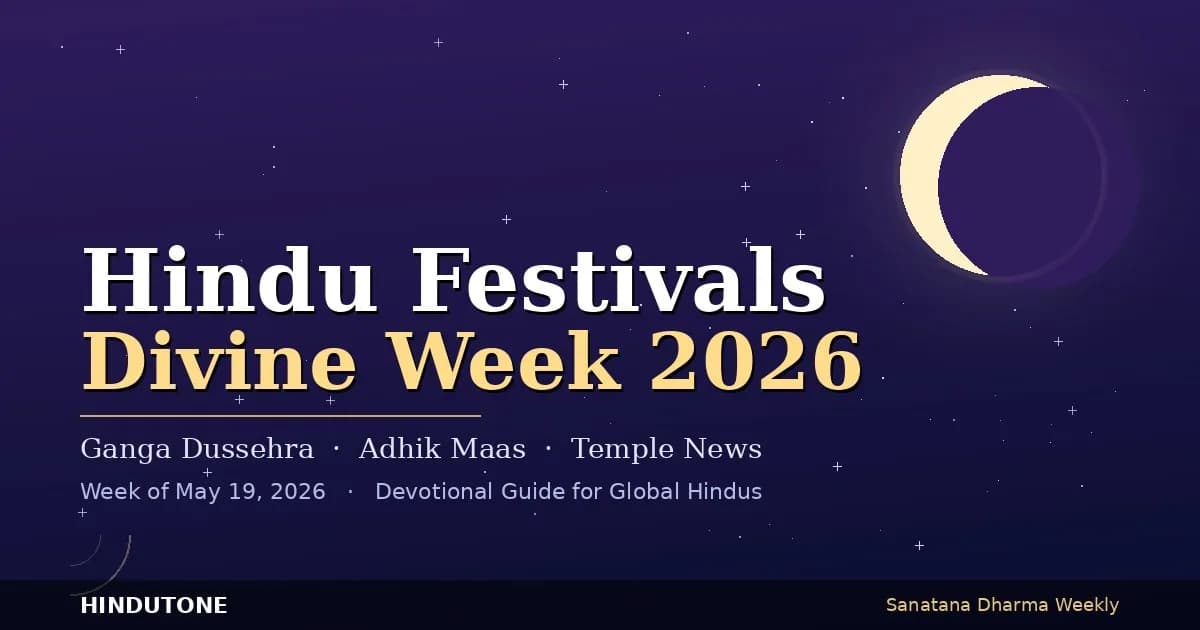 Hindu Festivals
Divine Week 2026

Ganga Dussehra · Adhik Maas · Temple News
Week of May 19, 2026 · Devotional Guide for Global Hindus

HINDUTONE
Sanatana Dharma Weekly